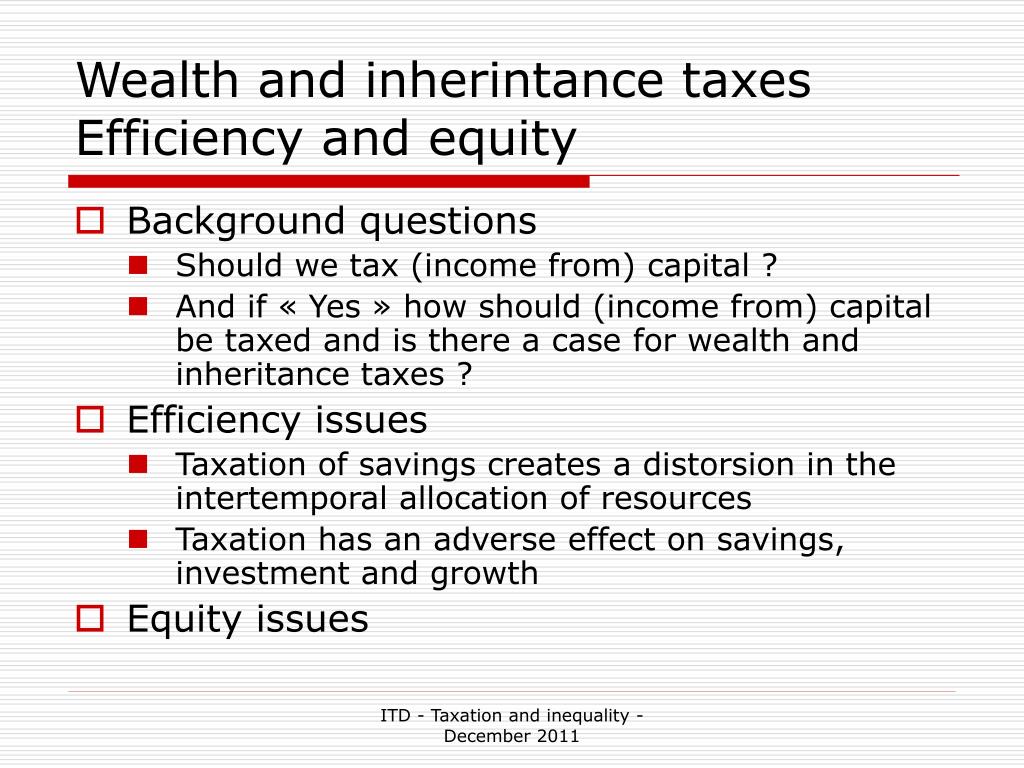 Wealth and inherintance taxes
Efficiency and equity

Background questions
Should we tax (income from) capital ?
And if « Yes » how should (income from) capital be taxed and is there a case for wealth and inheritance taxes ?

Efficiency issues
Taxation of savings creates a distorsion in the intertemporal allocation of resources
Taxation has an adverse effect on savings, investment and growth

Equity issues

ITD - Taxation and inequality - December 2011